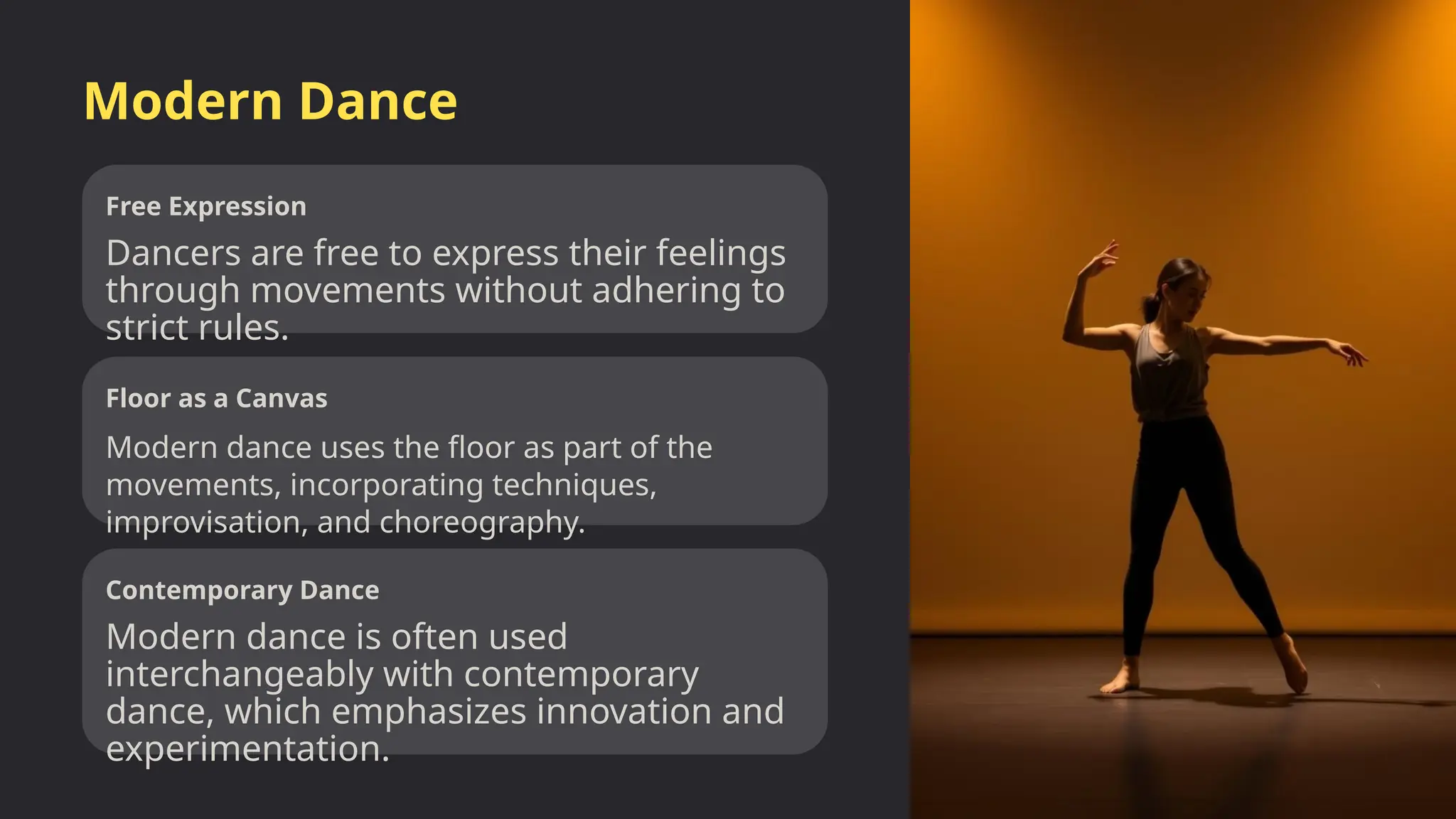 Modern Dance

Free Expression

Dancers are free to express their feelings through movements without adhering to strict rules.

Floor as a Canvas

Modern dance uses the floor as part of the movements, incorporating techniques, improvisation, and choreography.

Contemporary Dance

Modern dance is often used interchangeably with contemporary dance, which emphasizes innovation and experimentation.